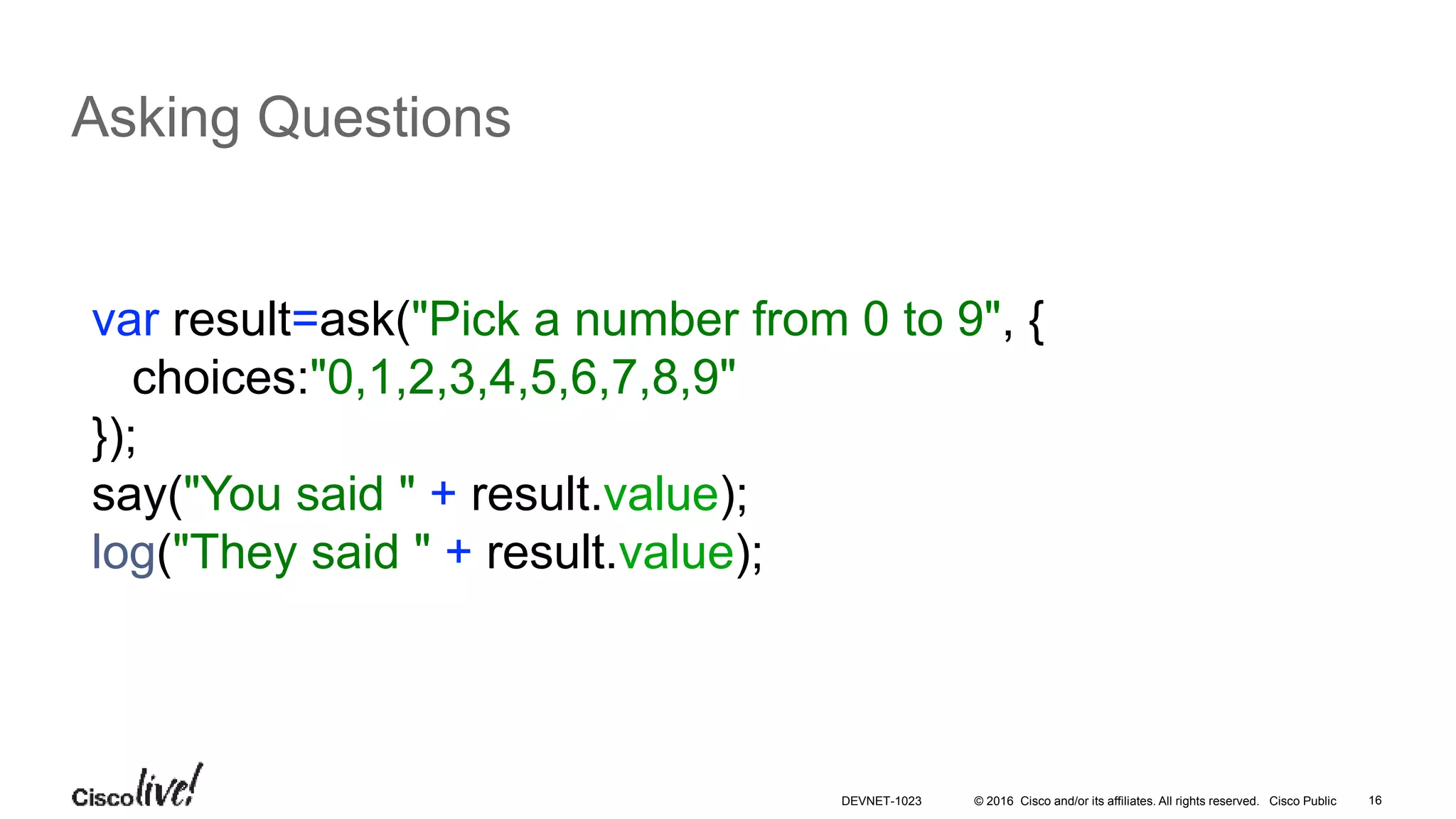 Asking Questions

var result=ask("Pick a number from 0 to 9", {
  choices:"0,1,2,3,4,5,6,7,8,9"
});
say("You said " + result.value);
log("They said " + result.value);

Cisco live!

DEVNET-1023    © 2016 Cisco and/or its affiliates. All rights reserved. Cisco Public    16